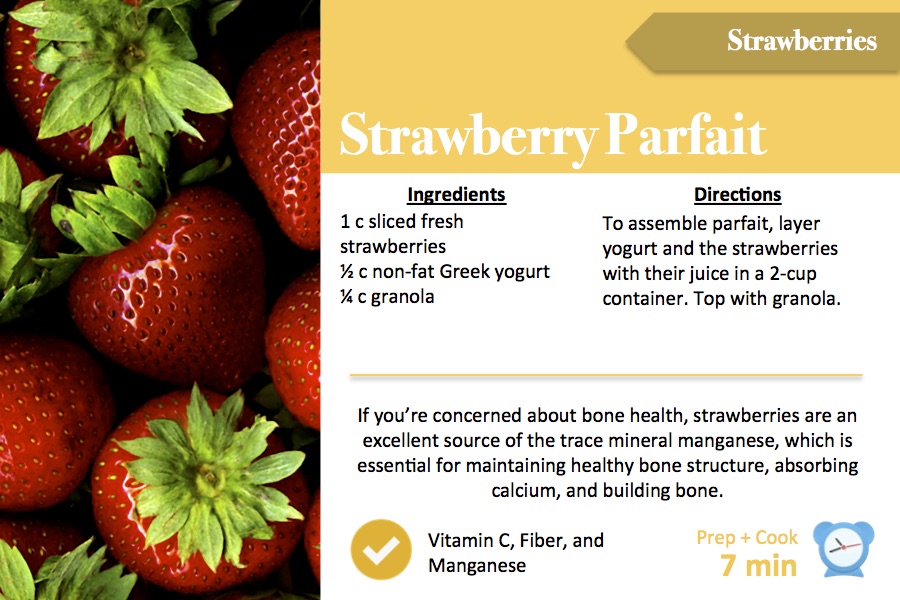 Strawberries

Strawberry Parfait

Ingredients
1 c sliced fresh strawberries
½ c non-fat Greek yogurt
¼ c granola

Directions
To assemble parfait, layer yogurt and the strawberries with their juice in a 2-cup container. Top with granola.

If you're concerned about bone health, strawberries are an excellent source of the trace mineral manganese, which is essential for maintaining healthy bone structure, absorbing calcium, and building bone.

Vitamin C, Fiber, and Manganese

Prep + Cook
7 min